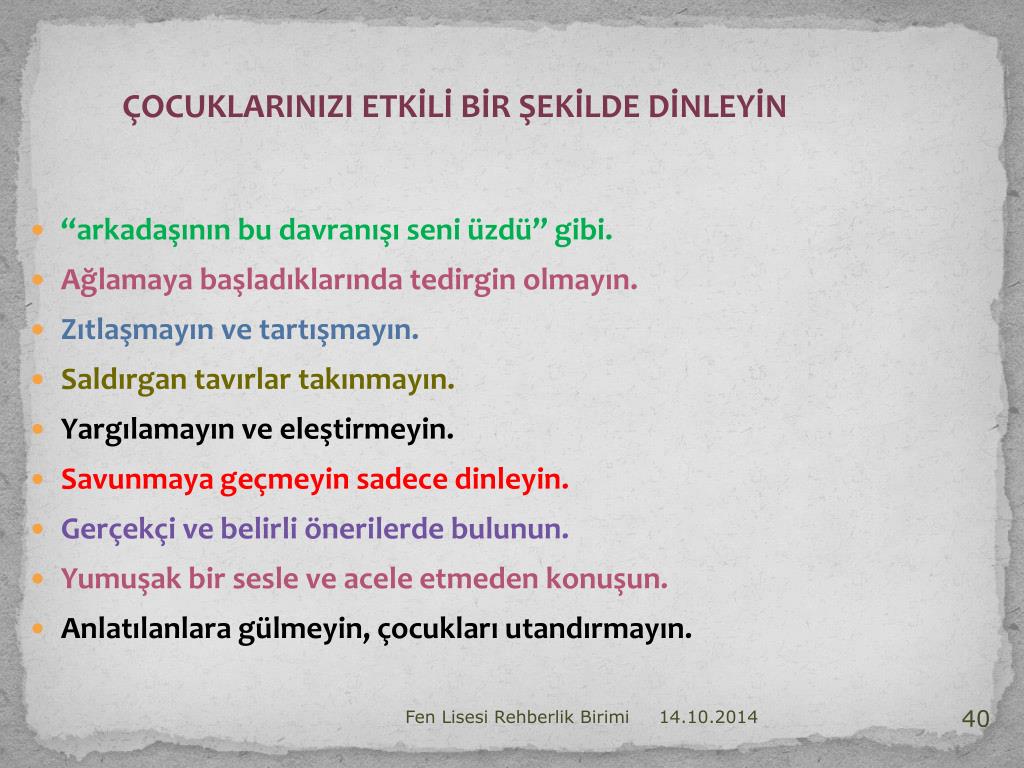 ÇOCUKLARINIZI ETKİLİ BİR ŞEKİLDE DİNLEYİN

- “arkadaşının bu davranışı seni üzdü” gibi.
- Ağlamaya başladıklarında tedirgin olmayın.
- Zıtlaşmayın ve tartışmayın.
- Saldırgan tavırlar takınmayın.
- Yargılamayın ve eleştirmeyin.
- Savunmaya geçmeyin sadece dinleyin.
- Gerçekçi ve belirli önerilerde bulunun.
- Yumuşak bir sesle ve acele etmeden konuşun.
- Anlatılanlara gülmeyin, çocukları utandırmayın.

Fen Lisesi Rehberlik Birimi 14.10.2014 40